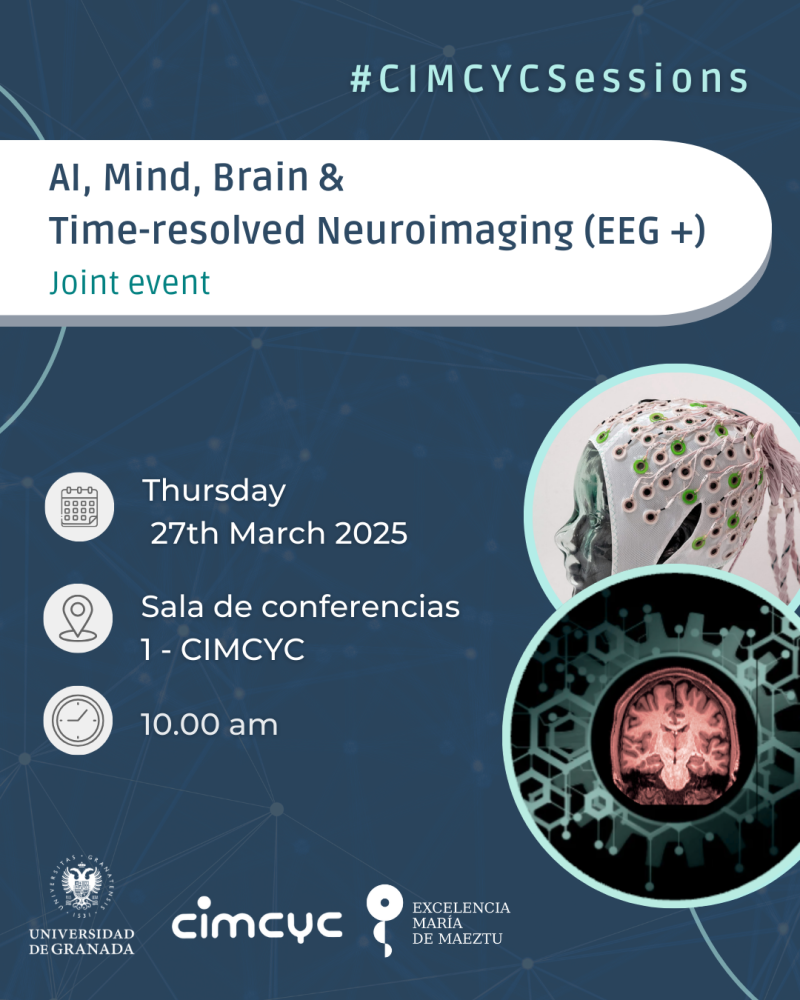 #CIMCYCSessions

AI, Mind, Brain & Time-resolved Neuroimaging (EEG +)
Joint event

Thursday
27th March 2025

Sala de conferencias
1 - CIMCYC

10.00 am

UNIVERSIDAD DE GRANADA

cimcyc

EXCELENCIA MARÍA DE MAEZTU